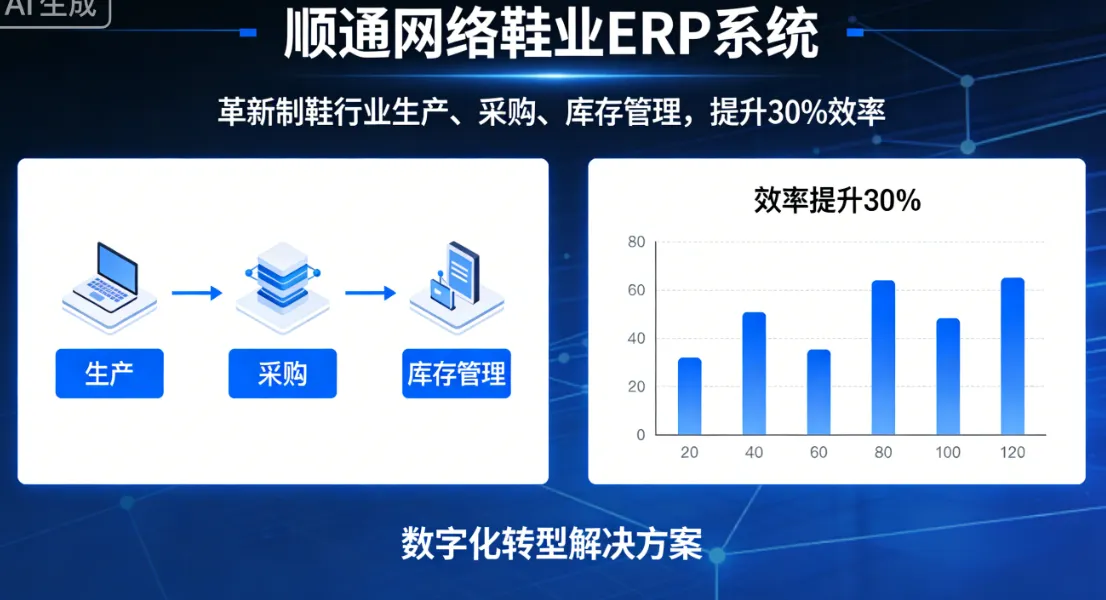 AI生成

顺通网络鞋业ERP系统

革新制鞋行业生产、采购、库存管理，提升30%效率

生产

采购

库存管理

效率提升30%

80
60
40
20
0

20 40 60 80 100 120

数字化转型解决方案